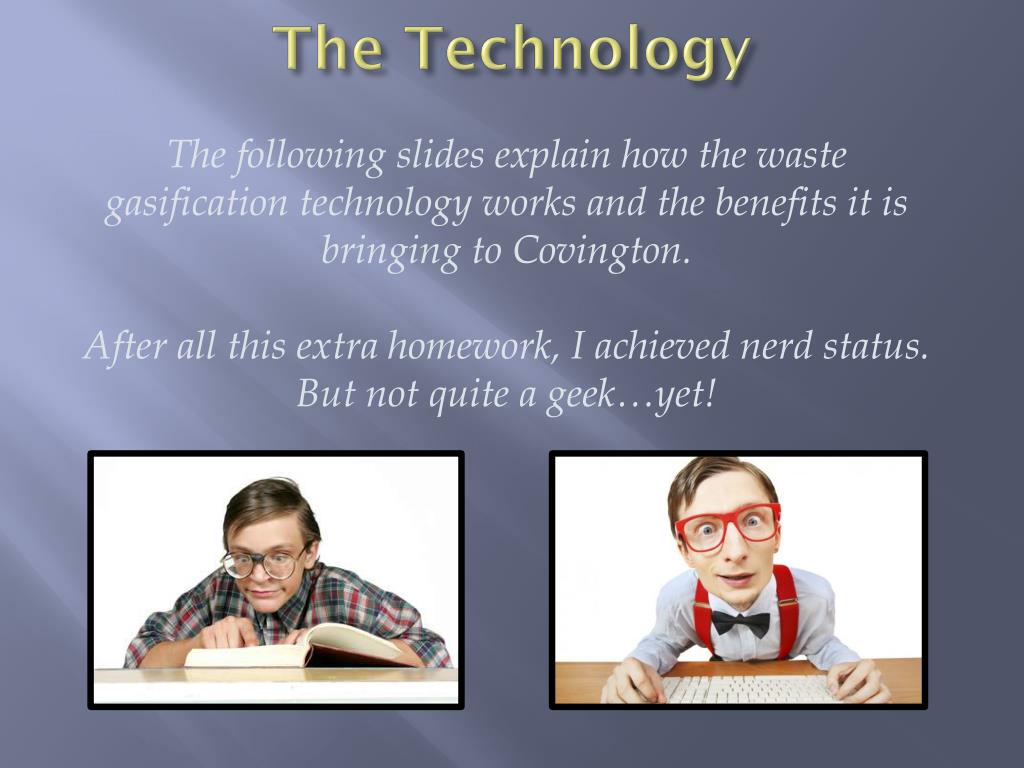 The Technology

The following slides explain how the waste gasification technology works and the benefits it is bringing to Covington.

After all this extra homework, I achieved nerd status. But not quite a geek…yet!